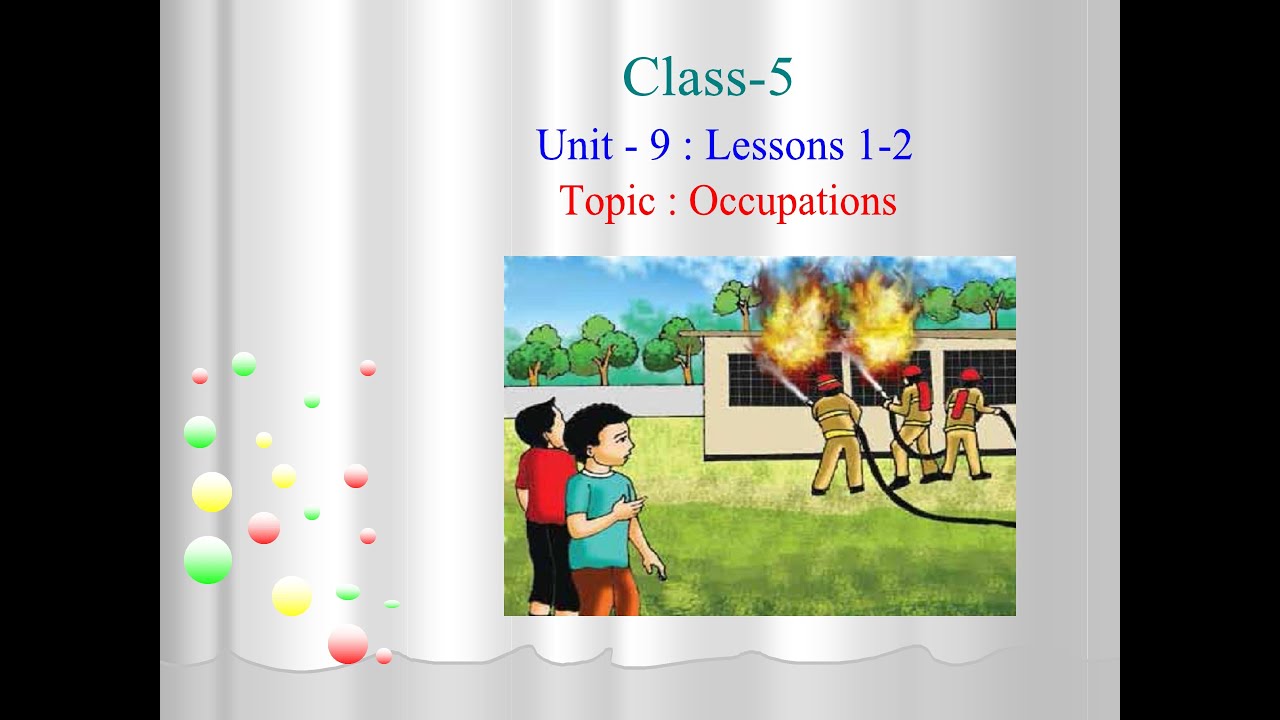 Class-5

Unit - 9 : Lessons 1-2

Topic : Occupations